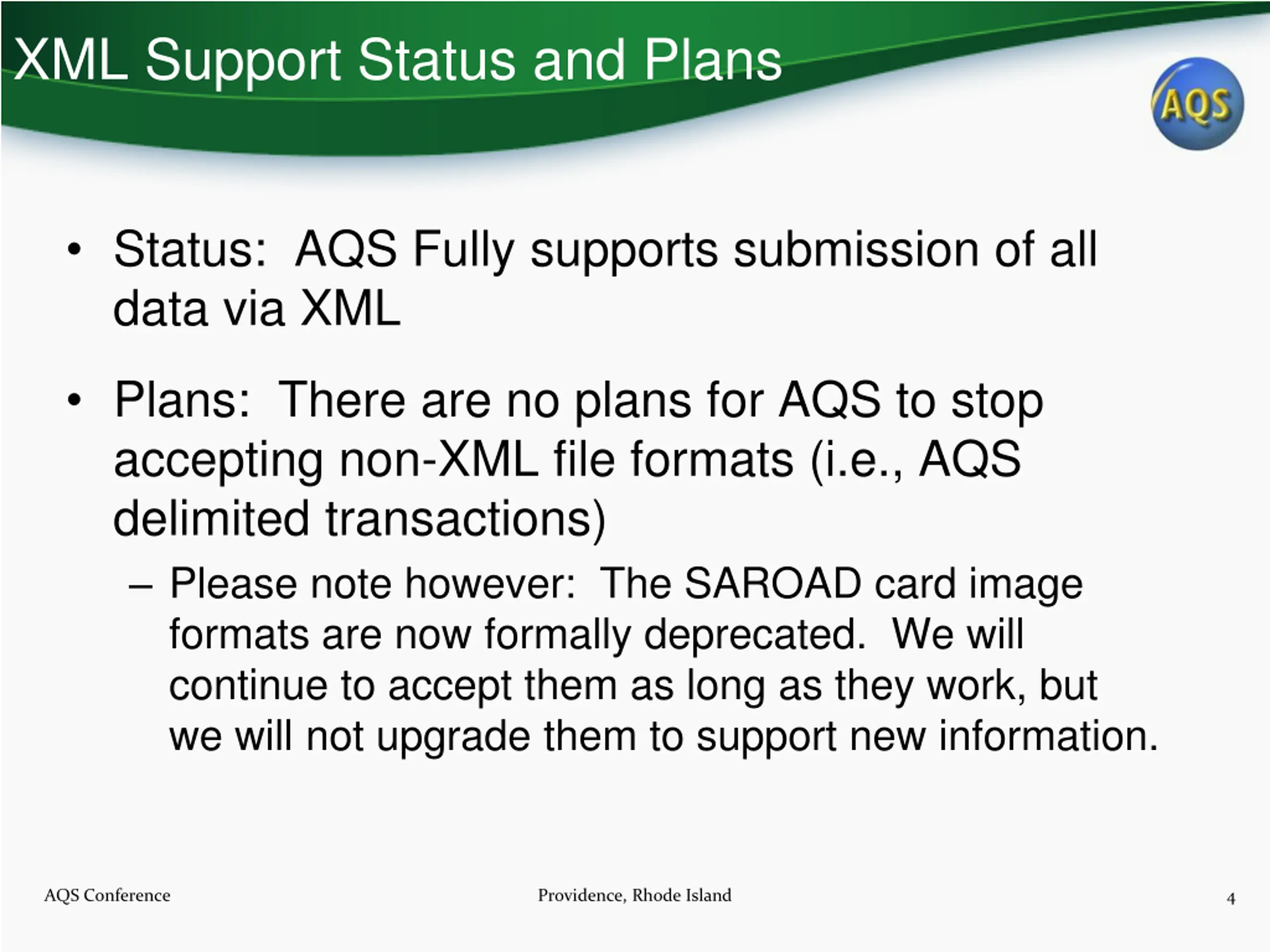 XML Support Status and Plans

AQS

• Status: AQS Fully supports submission of all data via XML

• Plans: There are no plans for AQS to stop accepting non-XML file formats (i.e., AQS delimited transactions)

– Please note however: The SAROAD card image formats are now formally deprecated. We will continue to accept them as long as they work, but we will not upgrade them to support new information.

AQS Conference

Providence, Rhode Island

4